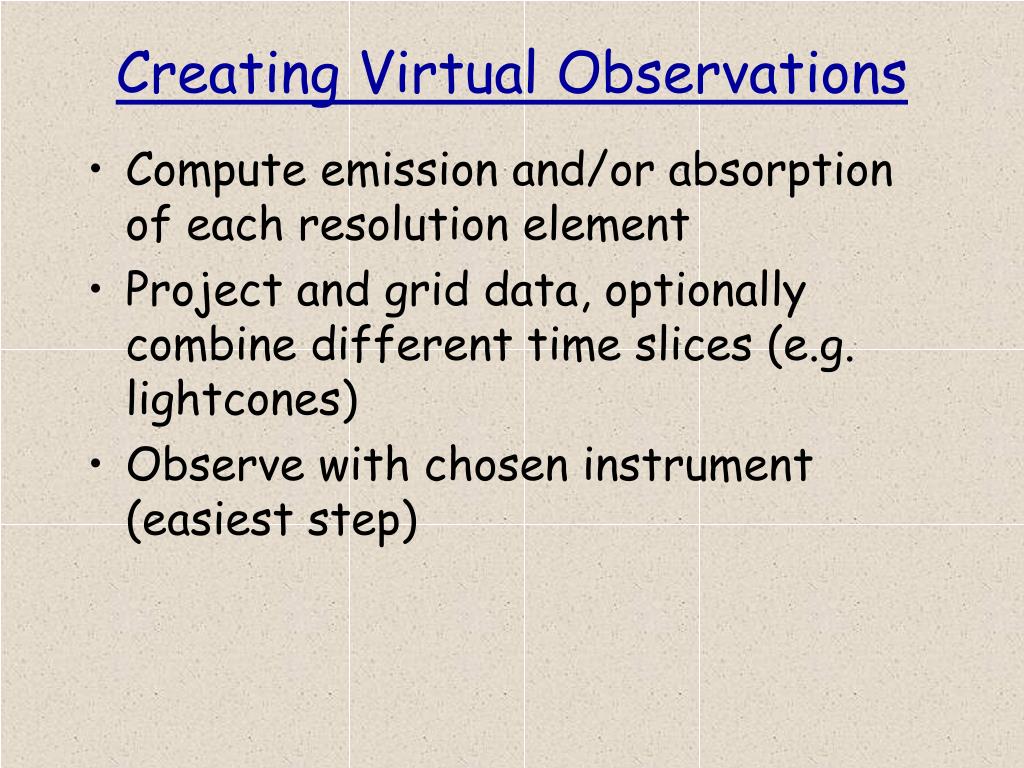 Creating Virtual Observations

• Compute emission and/or absorption of each resolution element
• Project and grid data, optionally combine different time slices (e.g. lightcones)
• Observe with chosen instrument (easiest step)